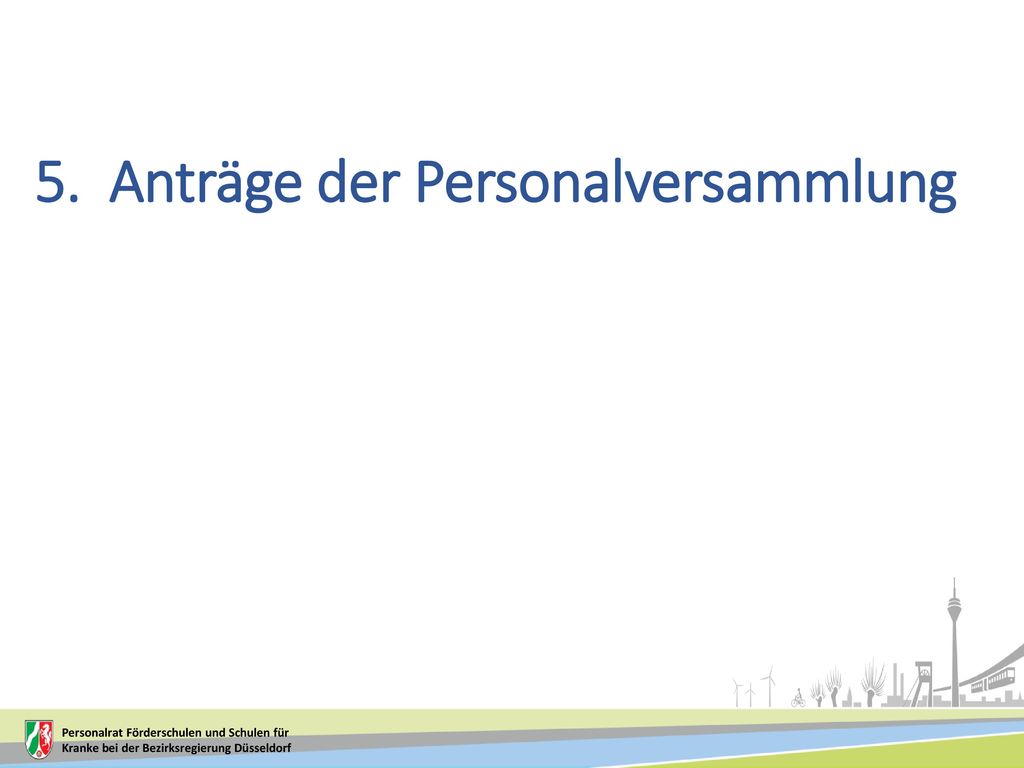 5. Anträge der Personalversammlung

Personalrat Förderschulen und Schulen für Kranke bei der Bezirksregierung Düsseldorf